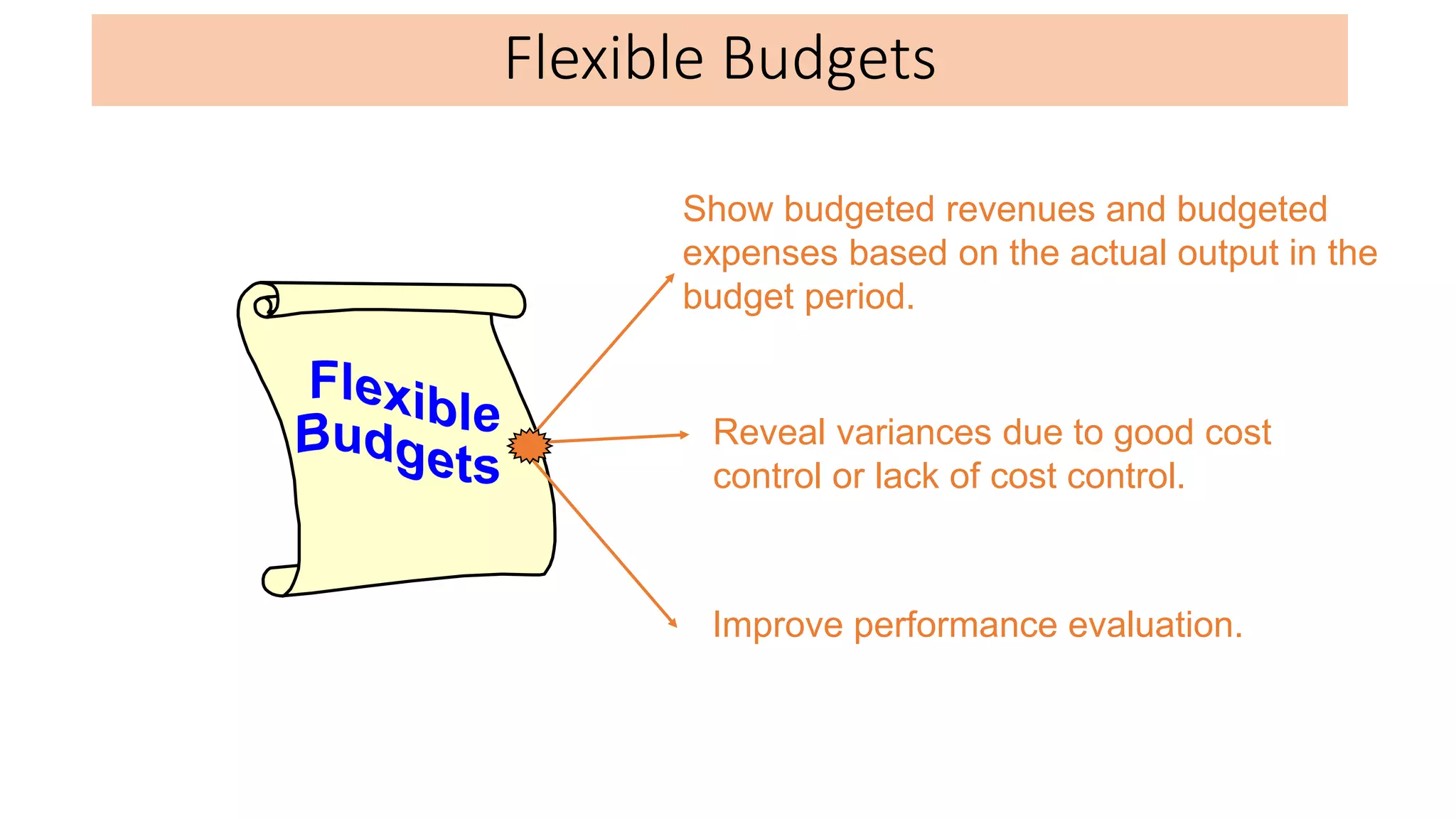 Flexible Budgets

Flexible Budgets

Show budgeted revenues and budgeted expenses based on the actual output in the budget period.

Reveal variances due to good cost control or lack of cost control.

Improve performance evaluation.